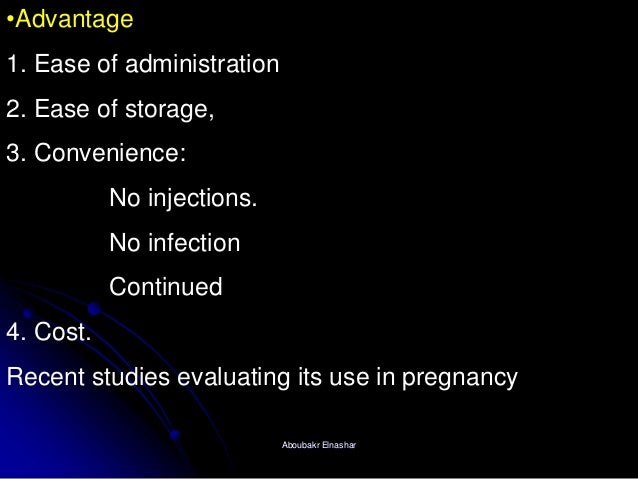 •Advantage

1. Ease of administration

2. Ease of storage,

3. Convenience:

No injections.

No infection

Continued

4. Cost.

Recent studies evaluating its use in pregnancy

Aboubakr Elnashar